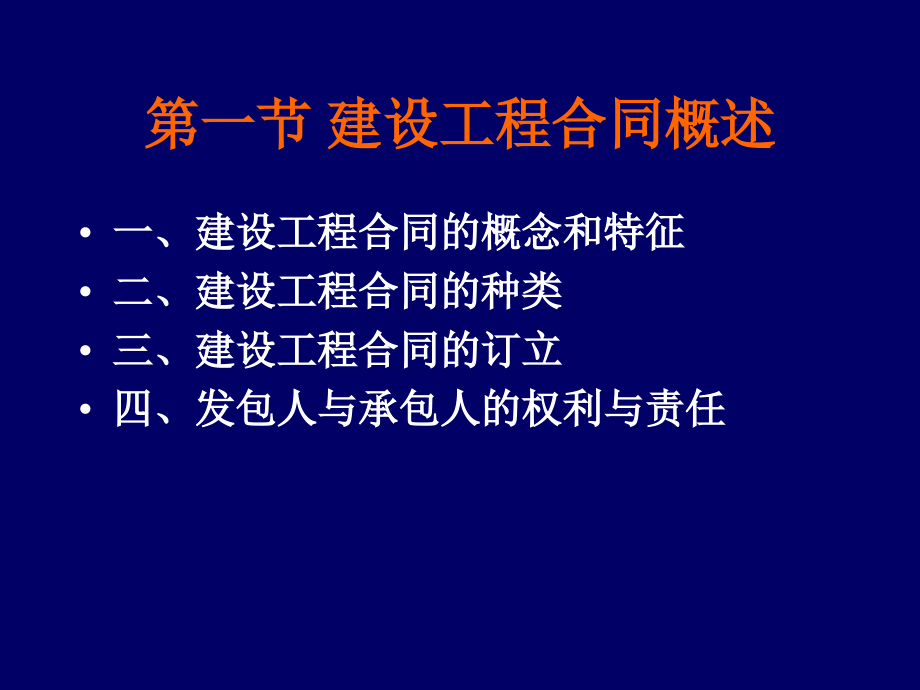 第一节 建设工程合同概述

• 一、建设工程合同的概念和特征
• 二、建设工程合同的种类
• 三、建设工程合同的订立
• 四、发包人与承包人的权利与责任